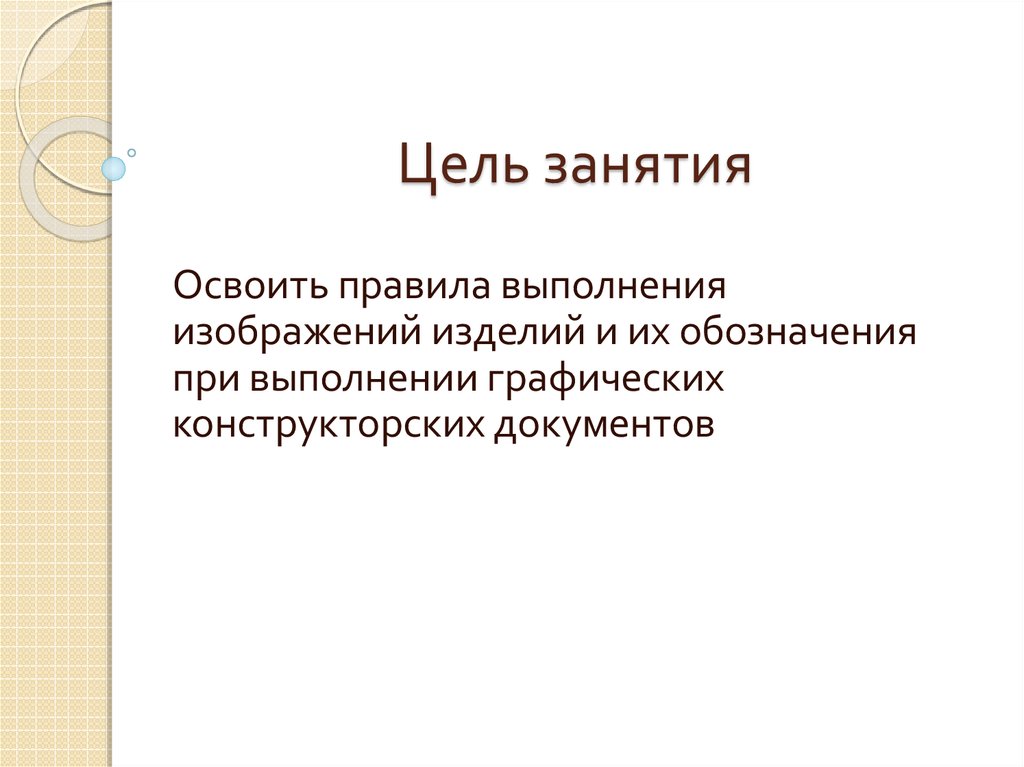 Цель занятия

Освоить правила выполнения изображений изделий и их обозначения при выполнении графических конструкторских документов